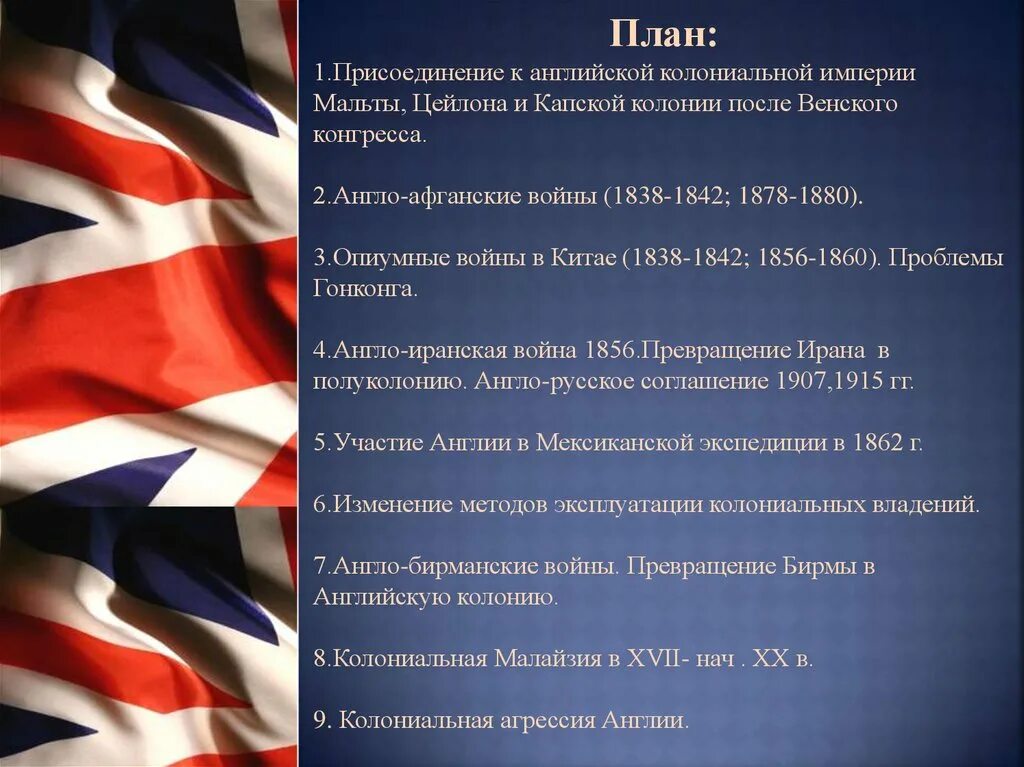 План:

1.Присоединение к английской колониальной империи Мальты, Цейлона и Капской колонии после Венского конгресса.

2.Англо-афганские войны (1838-1842; 1878-1880).

3.Опиумные войны в Китае (1838-1842; 1856-1860). Проблемы Гонконга.

4.Англо-иранская война 1856.Превращение Ирана в полуколонию. Англо-русское соглашение 1907,1915 гг.

5.Участие Англии в Мексиканской экспедиции в 1862 г.

6.Изменение методов эксплуатации колониальных владений.

7.Англо-бирманские войны. Превращение Бирмы в Английскую колонию.

8.Колониальная Малайзия в XVII- нач . XX в.

9. Колониальная агрессия Англии.